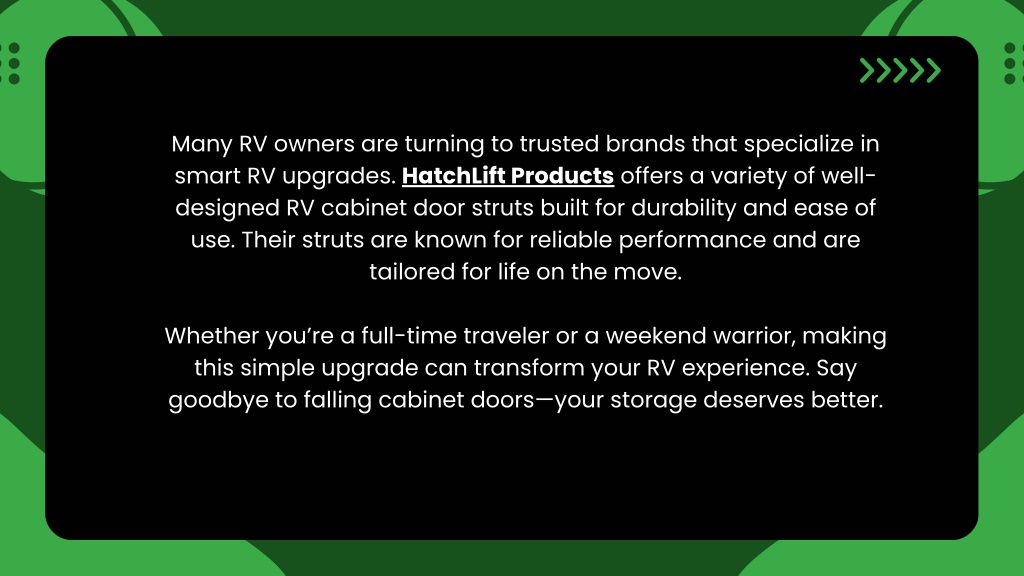 Many RV owners are turning to trusted brands that specialize in smart RV upgrades. HatchLift Products offers a variety of well-designed RV cabinet door struts built for durability and ease of use. Their struts are known for reliable performance and are tailored for life on the move.

Whether you're a full-time traveler or a weekend warrior, making this simple upgrade can transform your RV experience. Say goodbye to falling cabinet doors—your storage deserves better.